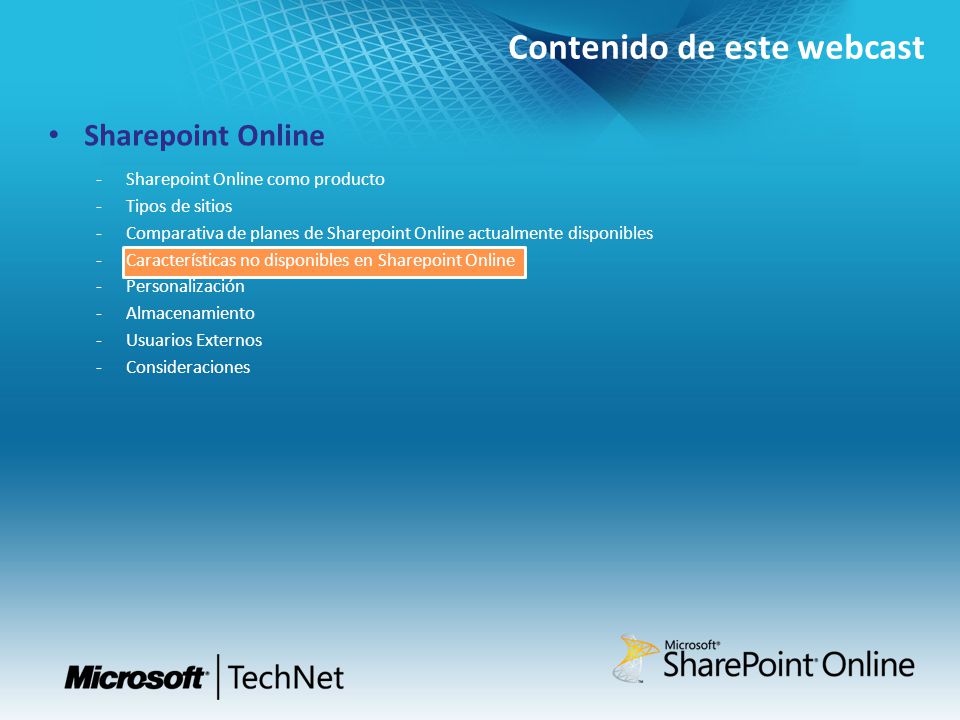 Contenido de este webcast

• Sharepoint Online

- Sharepoint Online como producto
- Tipos de sitios
- Comparativa de planes de Sharepoint Online actualmente disponibles
- Características no disponibles en Sharepoint Online
- Personalización
- Almacenamiento
- Usuarios Externos
- Consideraciones

Microsoft | TechNet

Microsoft® SharePoint Online